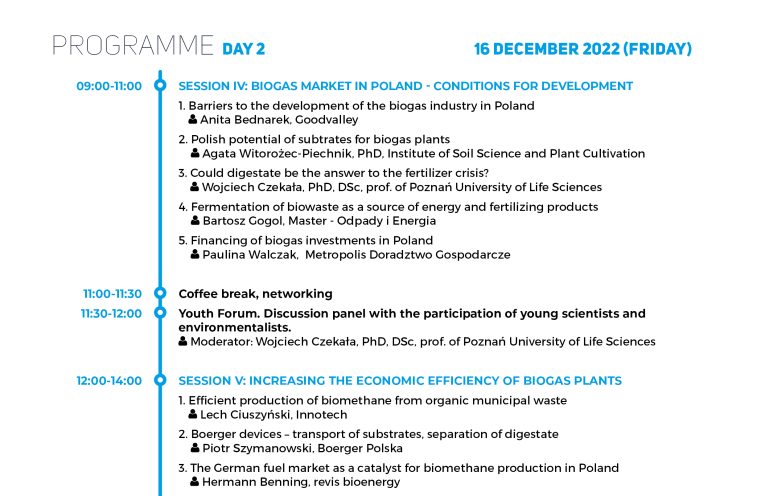 PROGRAMME DAY 2 16 DECEMBER 2022 (FRIDAY)

09:00-11:00 SESSION IV: BIOGAS MARKET IN POLAND - CONDITIONS FOR DEVELOPMENT

1. Barriers to the development of the biogas industry in Poland
Anita Bednarek, Goodvalley

2. Polish potential of subtrates for biogas plants
Agata Witorożec-Piechnik, PhD, Institute of Soil Science and Plant Cultivation

3. Could digestate be the answer to the fertilizer crisis?
Wojciech Czekała, PhD, DSc, prof. of Poznań University of Life Sciences

4. Fermentation of biowaste as a source of energy and fertilizing products
Bartosz Gogol, Master - Odpady i Energia

5. Financing of biogas investments in Poland
Paulina Walczak, Metropolis Doradztwo Gospodarcze

11:00-11:30 Coffee break, networking

11:30-12:00 Youth Forum. Discussion panel with the participation of young scientists and environmentalists.
Moderator: Wojciech Czekała, PhD, DSc, prof. of Poznań University of Life Sciences

12:00-14:00 SESSION V: INCREASING THE ECONOMIC EFFICIENCY OF BIOGAS PLANTS

1. Efficient production of biomethane from organic municipal waste
Lech Ciuszyński, Innotech

2. Boerger devices – transport of substrates, separation of digestate
Piotr Szymanowski, Boerger Polska

3. The German fuel market as a catalyst for biomethane production in Poland
Hermann Benning, revis bioenergy